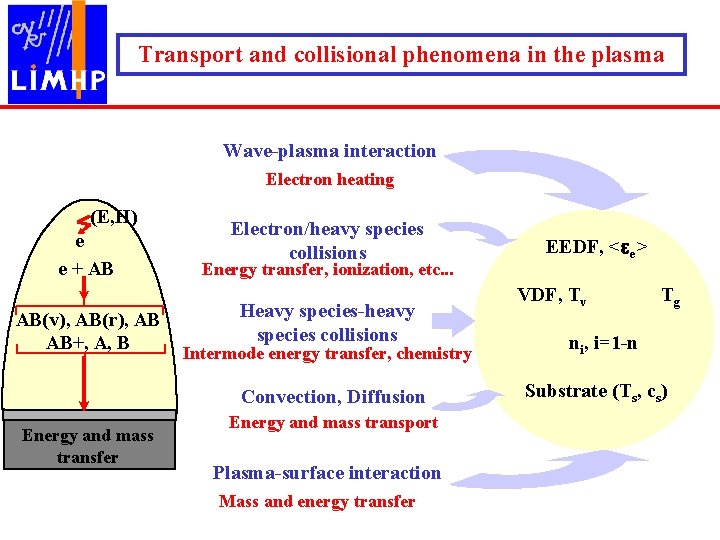 LIMHP

Transport and collisional phenomena in the plasma

(E,H)
e
e + AB
AB(v), AB(r), AB
AB+, A, B

Energy and mass transfer

Wave-plasma interaction
Electron heating

Electron/heavy species collisions
Energy transfer, ionization, etc...

Heavy species-heavy species collisions
Intermode energy transfer, chemistry

Convection, Diffusion
Energy and mass transport

Plasma-surface interaction
Mass and energy transfer

EEDF, $<\varepsilon_e>$

VDF, $T_v$ $T_g$

$n_i$, i= 1-n

Substrate ($T_s$, $c_s$)